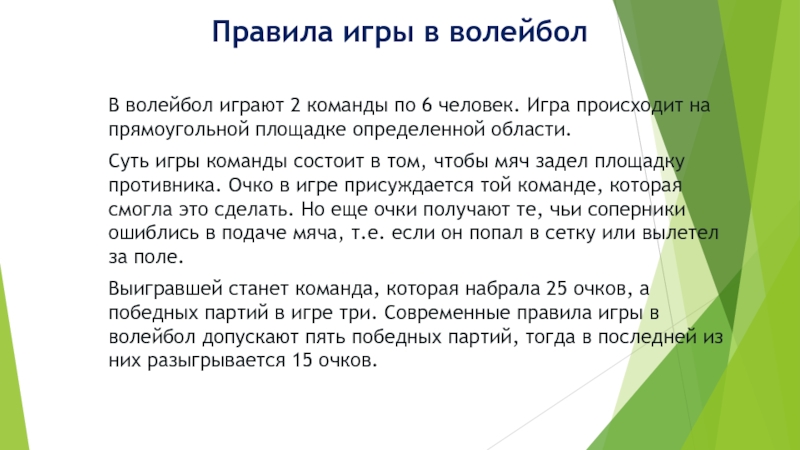 Правила игры в волейбол

В волейбол играют 2 команды по 6 человек. Игра происходит на прямоугольной площадке определенной области.

Суть игры команды состоит в том, чтобы мяч задел площадку противника. Очко в игре присуждается той команде, которая смогла это сделать. Но еще очки получают те, чьи соперники ошиблись в подаче мяча, т.е. если он попал в сетку или вылетел за поле.

Выигравшей станет команда, которая набрала 25 очков, а победных партий в игре три. Современные правила игры в волейбол допускают пять победных партий, тогда в последней из них разыгрывается 15 очков.